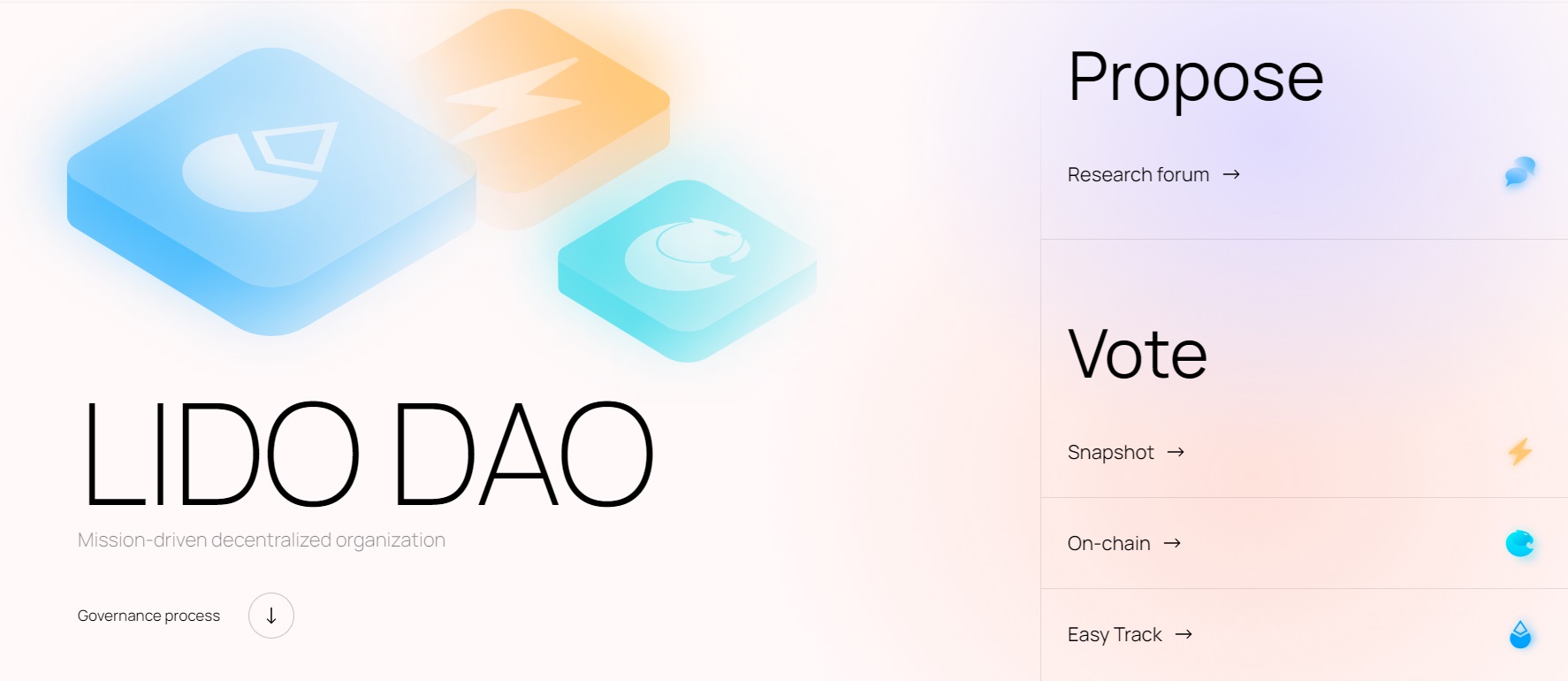 LIDO DAO

Mission-driven decentralized organization

Governance process ↓

Propose

Research forum →

Vote

Snapshot →

On-chain →

Easy Track →